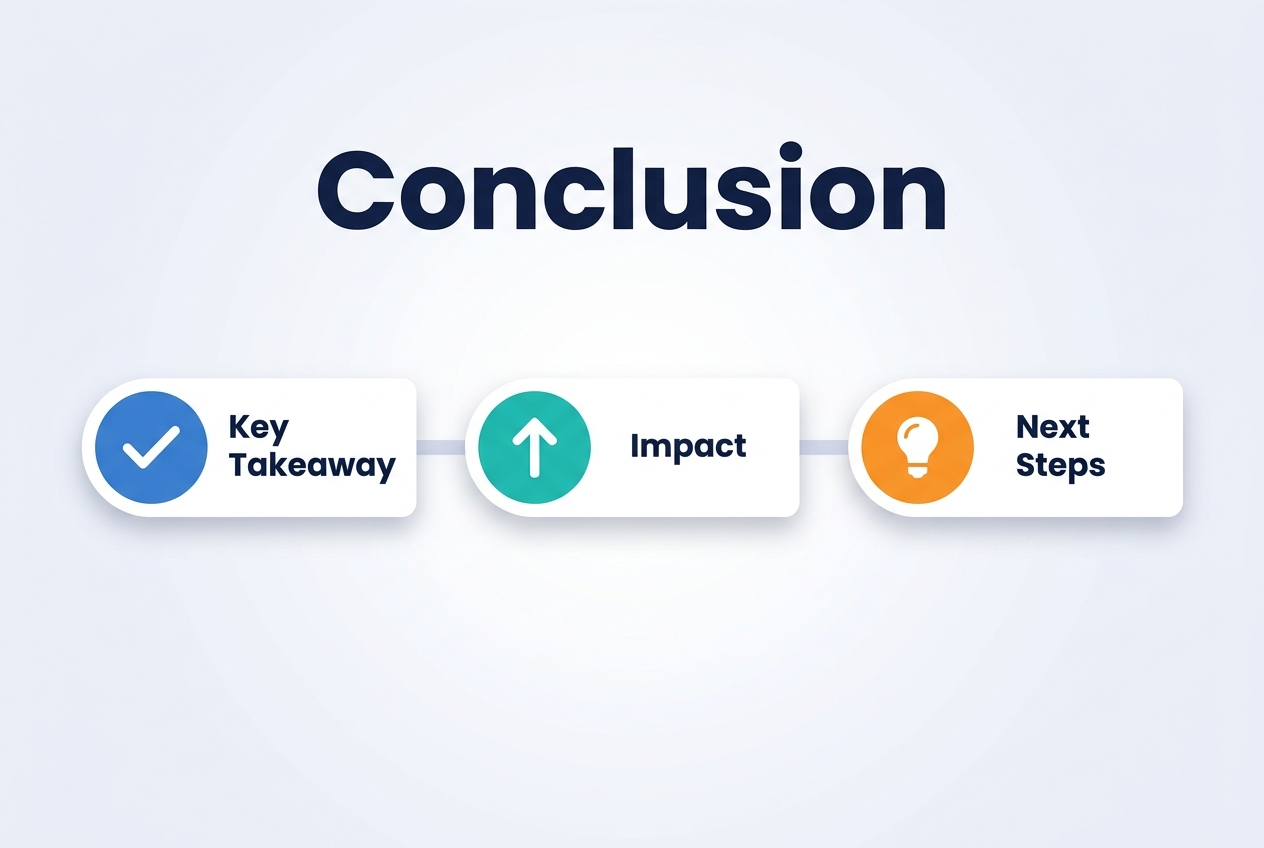 Conclusion

Key Takeaway

Impact

Next Steps